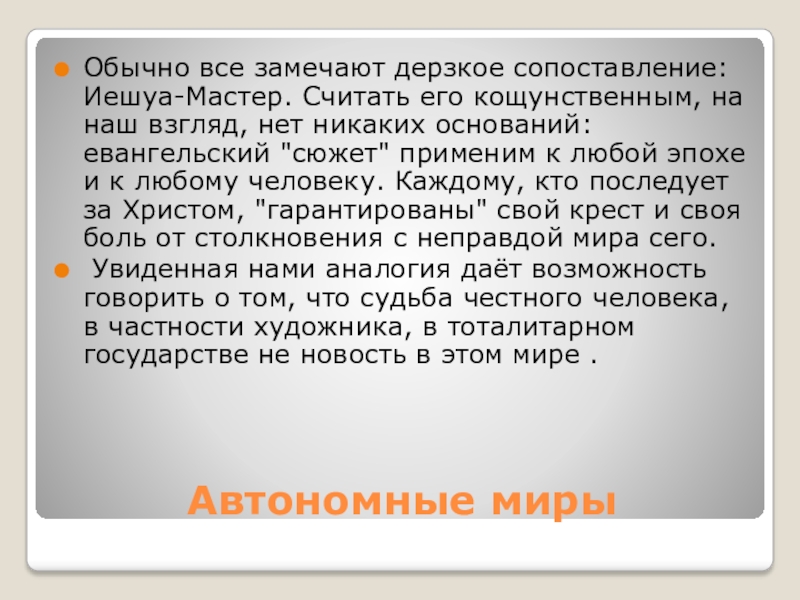 Обычно все замечают дерзкое сопоставление: Иешуа-Мастер. Считать его кощунственным, на наш взгляд, нет никаких оснований: евангельский "сюжет" применим к любой эпохе и к любому человеку. Каждому, кто последует за Христом, "гарантированы" свой крест и своя боль от столкновения с неправдой мира сего.

Увиденная нами аналогия даёт возможность говорить о том, что судьба честного человека, в частности художника, в тоталитарном государстве не новость в этом мире .

Автономные миры